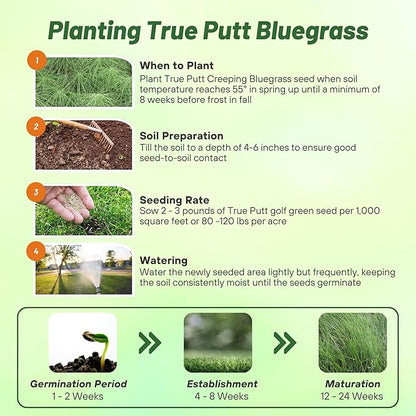 Planting True Putt Bluegrass

1

When to Plant
Plant True Putt Creeping Bluegrass seed when soil temperature reaches 55° in spring up until a minimum of 8 weeks before frost in fall

2

Soil Preparation
Till the soil to a depth of 4-6 inches to ensure good seed-to-soil contact

3

Seeding Rate
Sow 2 - 3 pounds of True Putt golf green seed per 1,000 square feet or 80 -120 lbs per acre

4

Watering
Water the newly seeded area lightly but frequently, keeping the soil consistently moist until the seeds germinate

Germination Period
1 - 2 Weeks

Establishment
4 - 8 Weeks

Maturation
12 - 24 Weeks